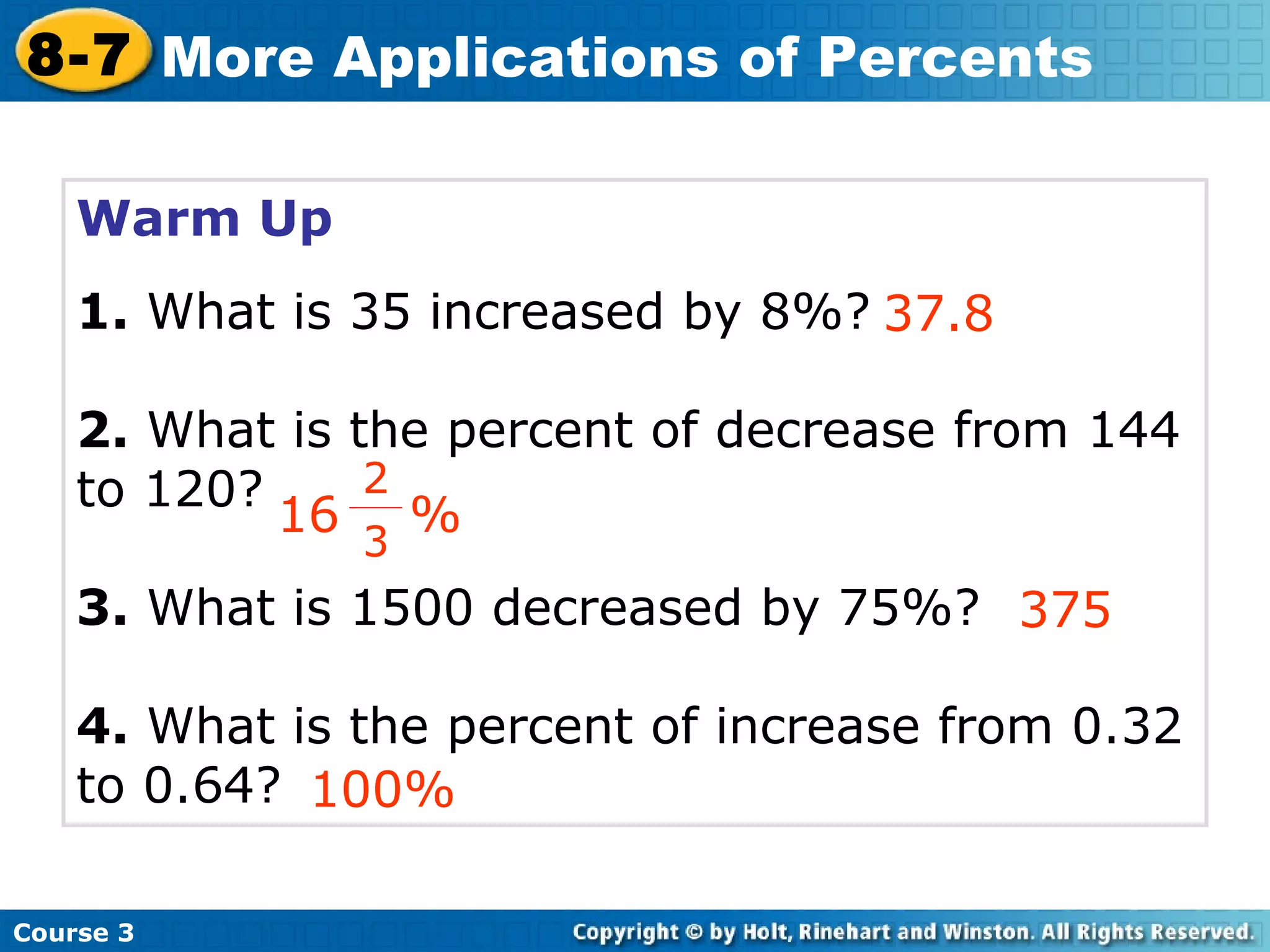 8-7 More Applications of Percents

Warm Up

1. What is 35 increased by 8%? 37.8

2. What is the percent of decrease from 144 to 120? $16\frac{2}{3}\%$

3. What is 1500 decreased by 75%? 375

4. What is the percent of increase from 0.32 to 0.64? 100%

Course 3

Copyright © by Holt, Rinehart and Winston. All Rights Reserved.